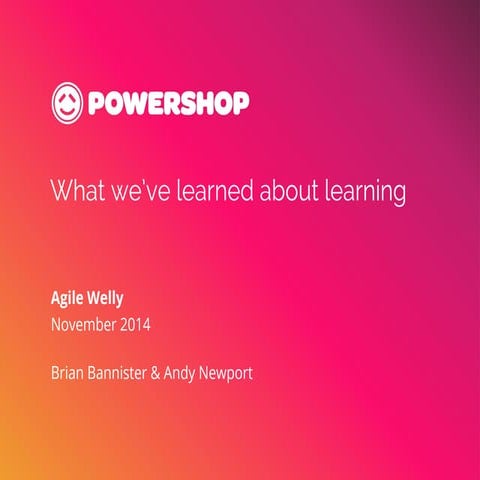 POWERSHOP

What we've learned about learning

Agile Welly
November 2014

Brian Bannister & Andy Newport